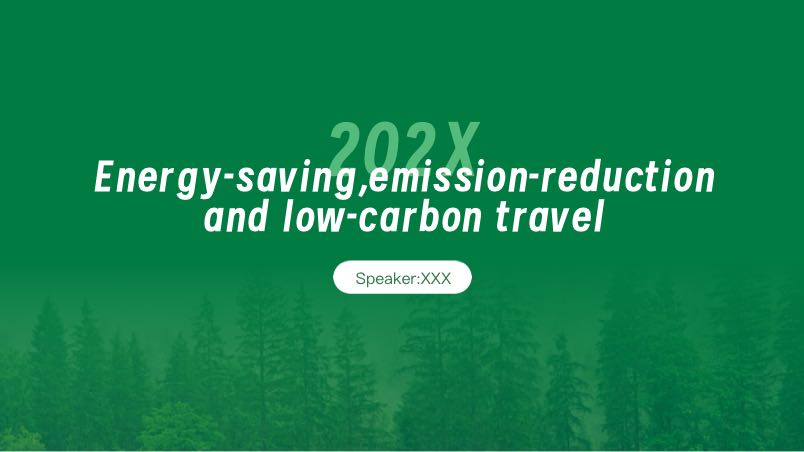 202X

Energy-saving,emission-reduction and low-carbon travel

Speaker:XXX